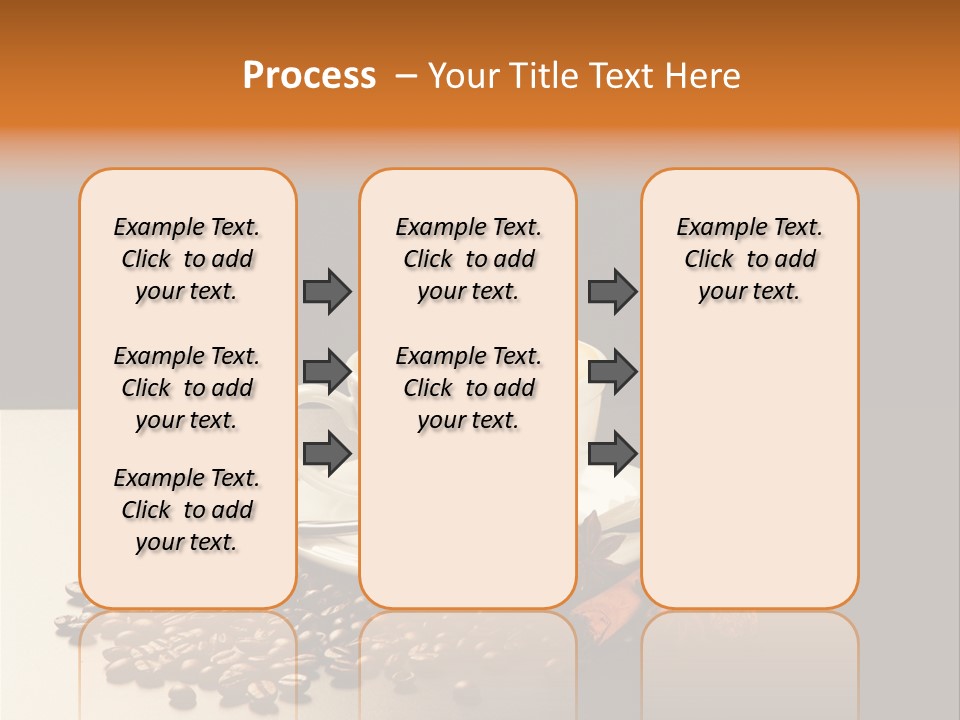 Process – Your Title Text Here

Example Text. Click to add your text.

Example Text. Click to add your text.

Example Text. Click to add your text.

Example Text. Click to add your text.

Example Text. Click to add your text.

Example Text. Click to add your text.